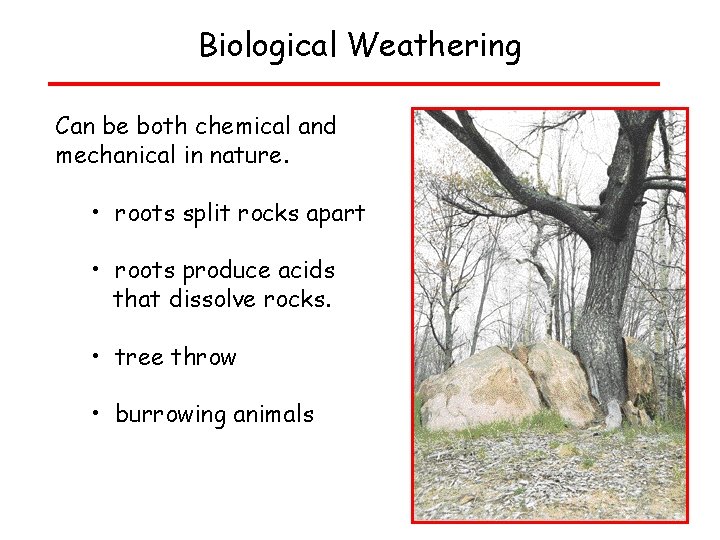 Biological Weathering

Can be both chemical and mechanical in nature.

• roots split rocks apart

• roots produce acids that dissolve rocks.

• tree throw

• burrowing animals